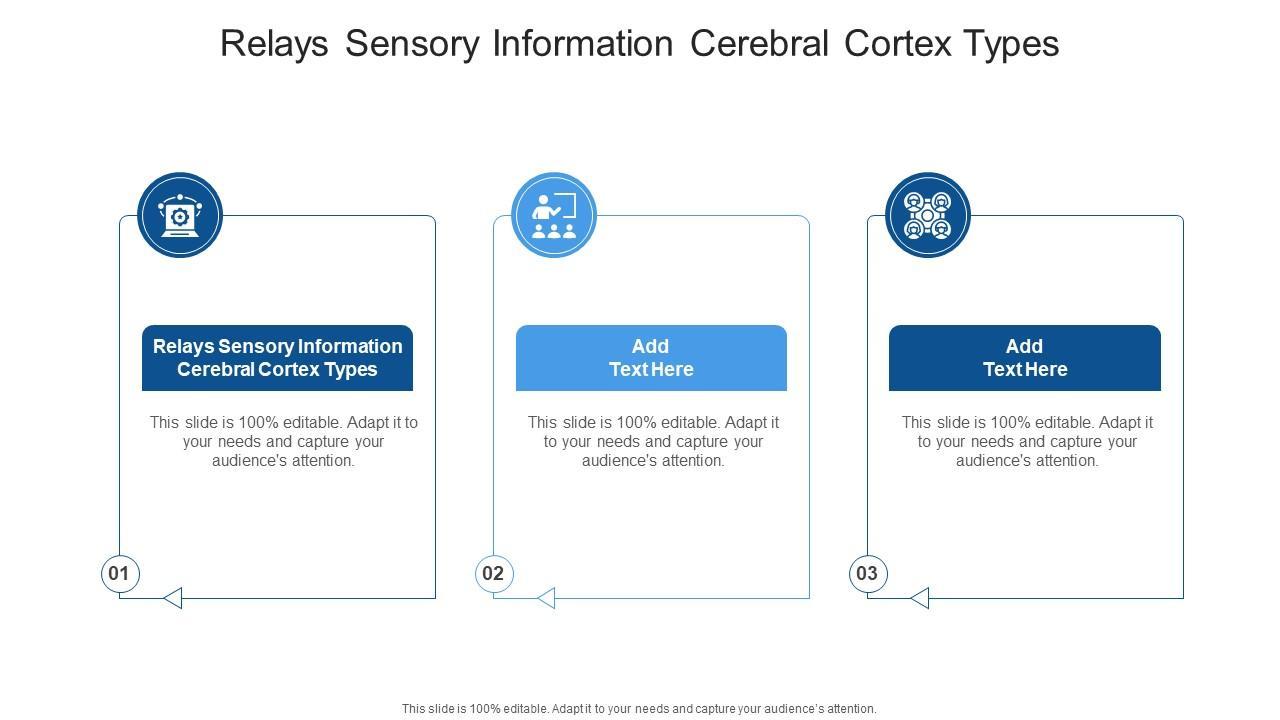 Relays Sensory Information Cerebral Cortex Types

Relays Sensory Information Cerebral Cortex Types

This slide is 100% editable. Adapt it to your needs and capture your audience's attention.

01

Add Text Here

This slide is 100% editable. Adapt it to your needs and capture your audience's attention.

02

Add Text Here

This slide is 100% editable. Adapt it to your needs and capture your audience's attention.

03

This slide is 100% editable. Adapt it to your needs and capture your audience's attention.